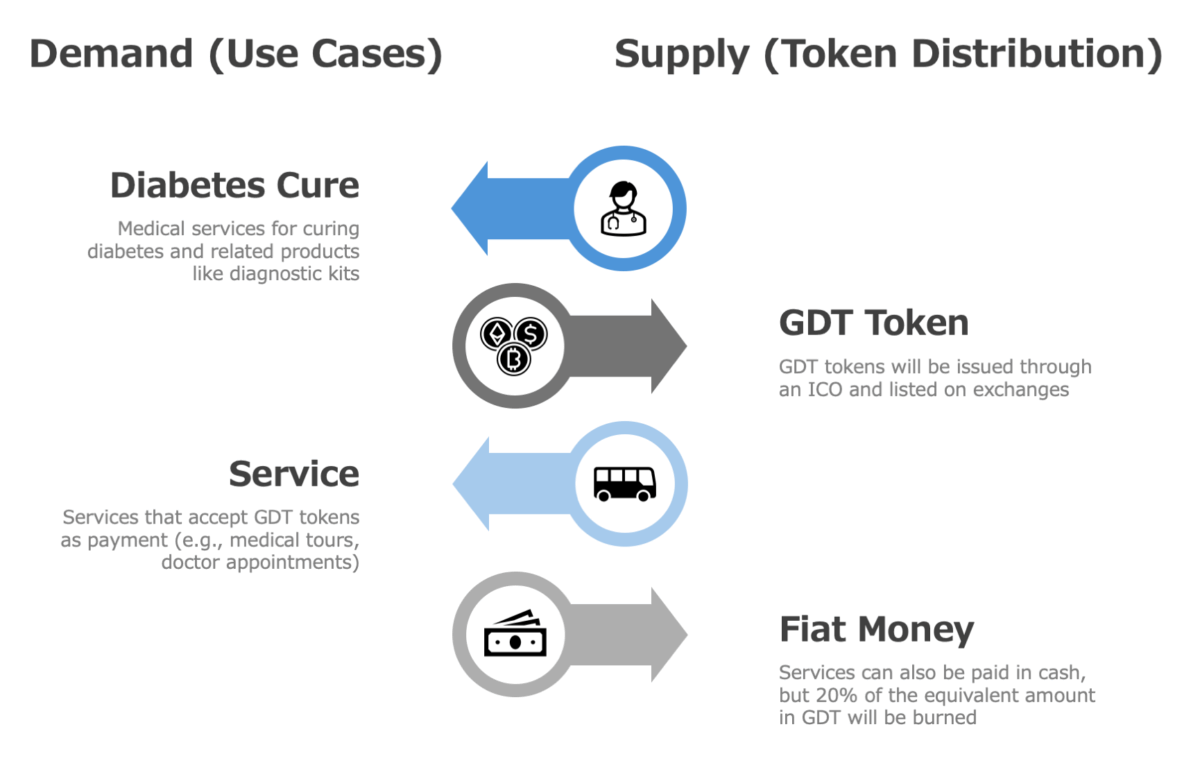 Demand (Use Cases)

Supply (Token Distribution)

Diabetes Cure

Medical services for curing diabetes and related products like diagnostic kits

GDT Token

GDT tokens will be issued through an ICO and listed on exchanges

Service

Services that accept GDT tokens as payment (e.g., medical tours, doctor appointments)

Fiat Money

Services can also be paid in cash, but 20% of the equivalent amount in GDT will be burned